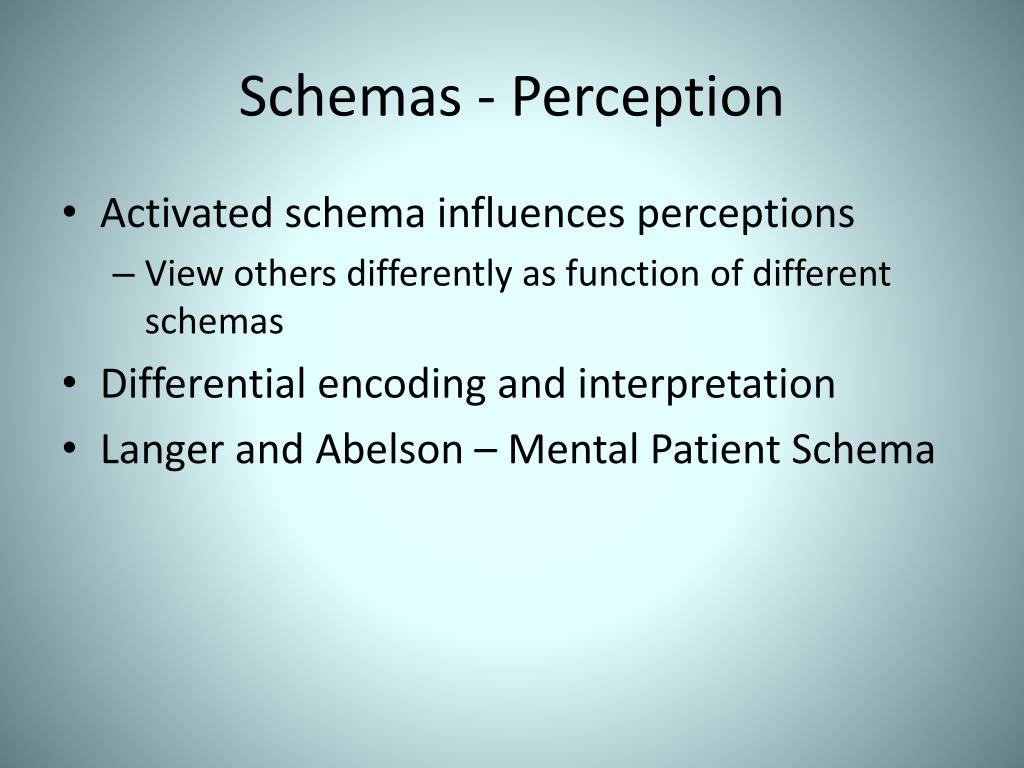 Schemas - Perception

• Activated schema influences perceptions
– View others differently as function of different schemas
• Differential encoding and interpretation
• Langer and Abelson – Mental Patient Schema